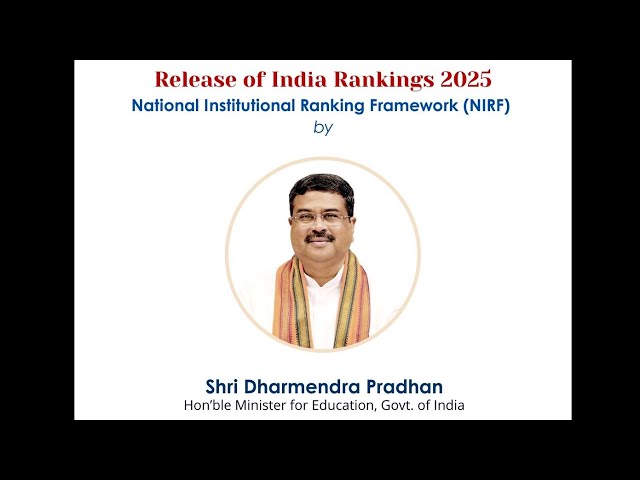 Release of India Rankings 2025
National Institutional Ranking Framework (NIRF)
by

Shri Dharmendra Pradhan
Hon'ble Minister for Education, Govt. of India